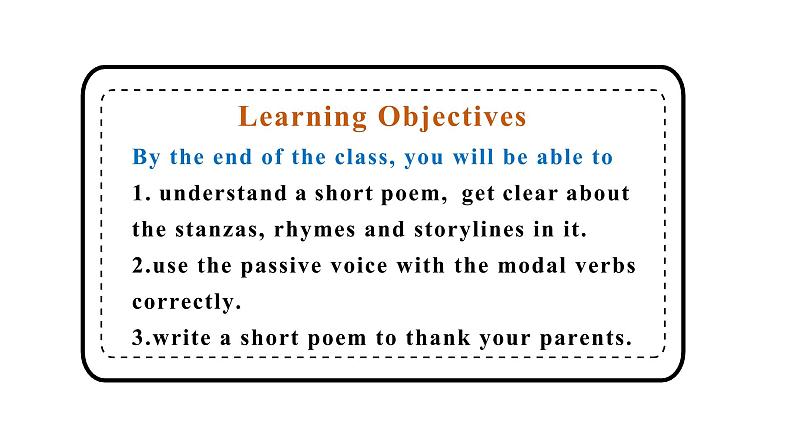 Learning Objectives

By the end of the class, you will be able to

1. understand a short poem,  get clear about the stanzas, rhymes and storylines in it.

2.use the passive voice with the modal verbs correctly.

3.write a short poem to thank your parents.